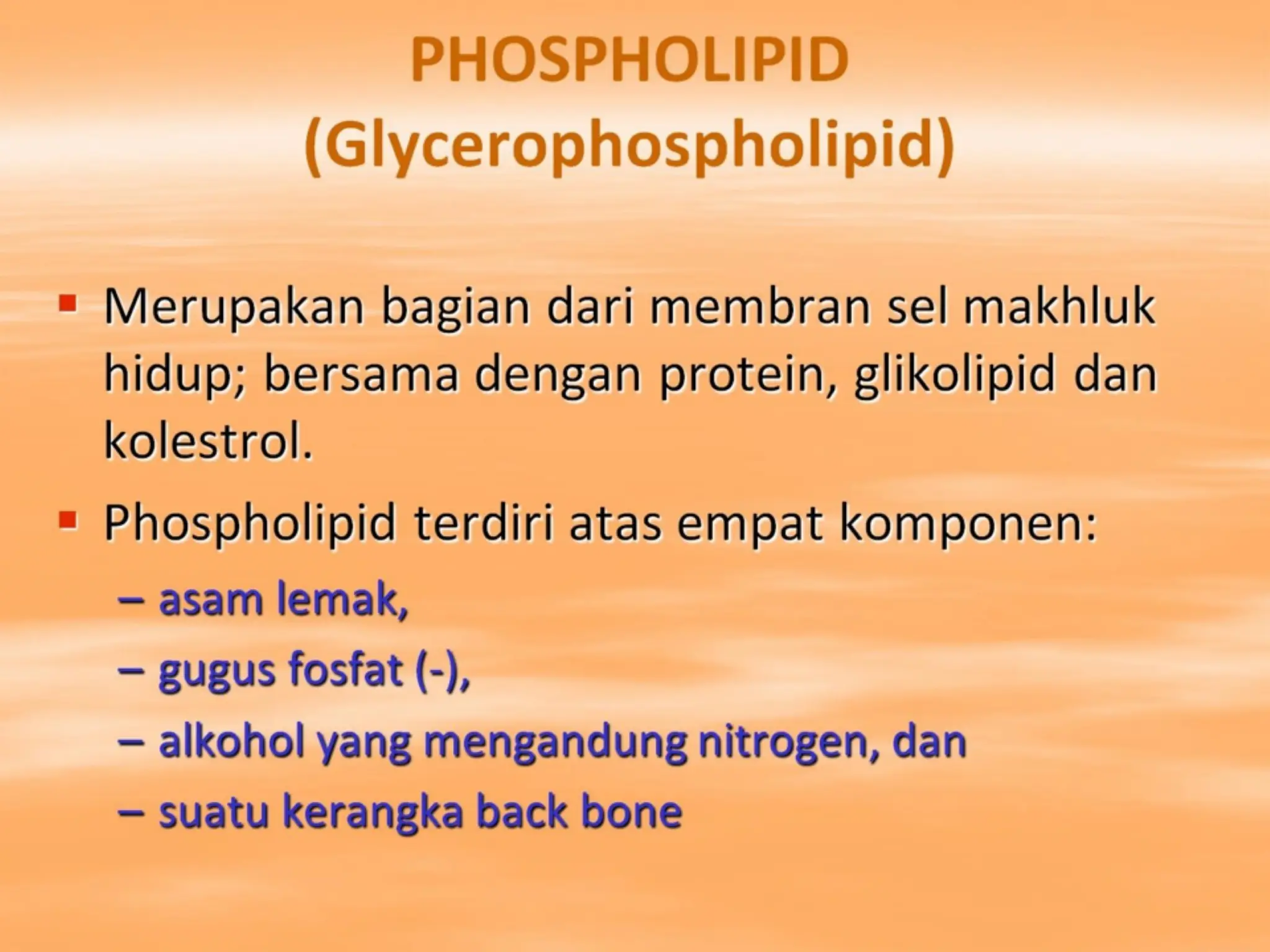 PHOSPHOLIPID
(Glycerophospholipid)

▪ Merupakan bagian dari membran sel makhluk hidup; bersama dengan protein, glikolipid dan kolestrol.

▪ Phospholipid terdiri atas empat komponen:
– asam lemak,
– gugus fosfat (-),
– alkohol yang mengandung nitrogen, dan
– suatu kerangka back bone